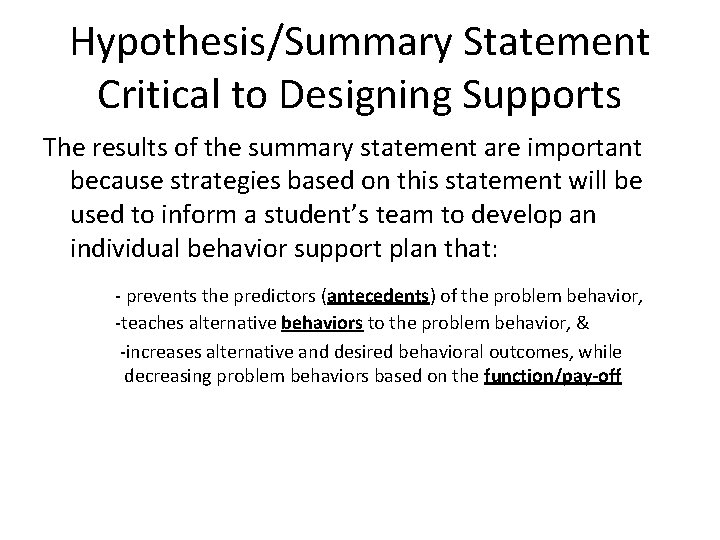 Hypothesis/Summary Statement Critical to Designing Supports

The results of the summary statement are important because strategies based on this statement will be used to inform a student's team to develop an individual behavior support plan that:

- prevents the predictors (antecedents) of the problem behavior,

-teaches alternative behaviors to the problem behavior, &

-increases alternative and desired behavioral outcomes, while decreasing problem behaviors based on the function/pay-off